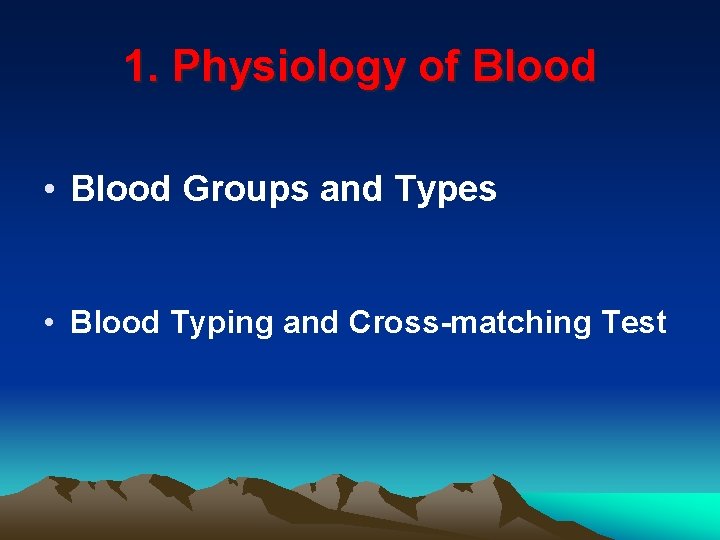 1. Physiology of Blood

• Blood Groups and Types

• Blood Typing and Cross-matching Test